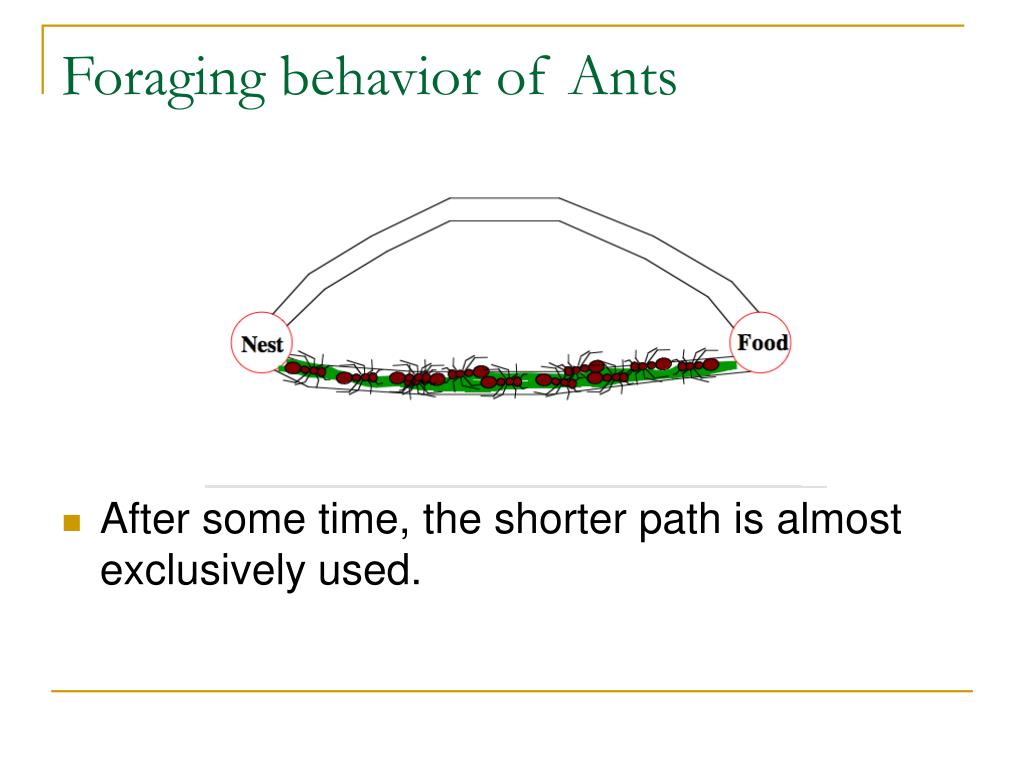 Foraging behavior of Ants

Nest

Food

After some time, the shorter path is almost exclusively used.